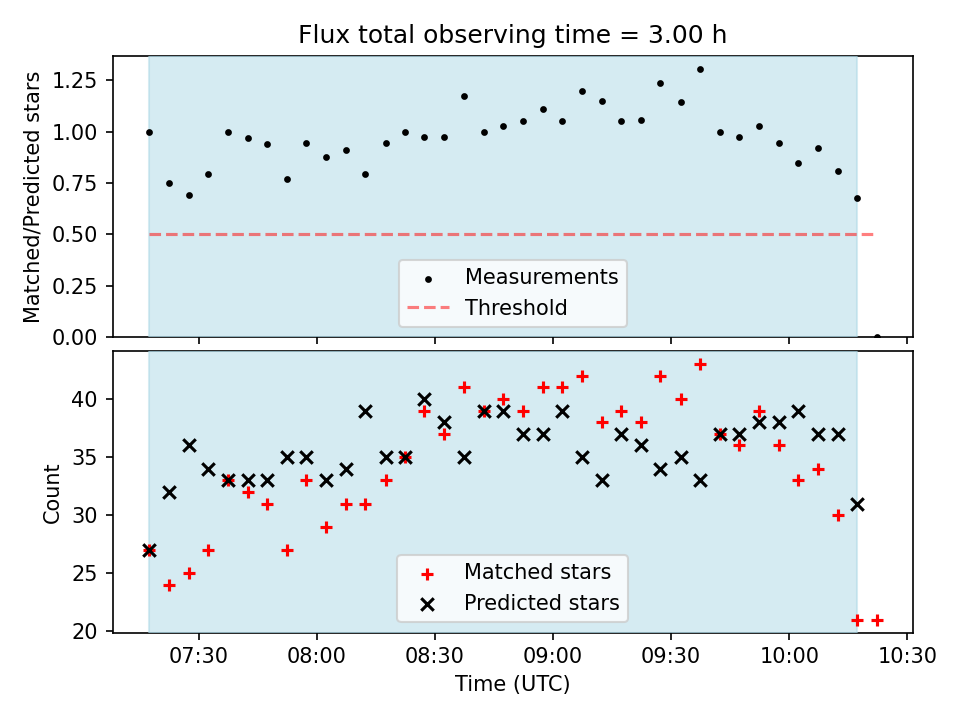 Flux total observing time = 3.00 h

Matched/Predicted stars

1.25
1.00
0.75
0.50
0.25
0.00

Measurements
Threshold

Count

40
35
30
25
20

Matched stars
Predicted stars

07:30
08:00
08:30
09:00
09:30
10:00
10:30

Time (UTC)